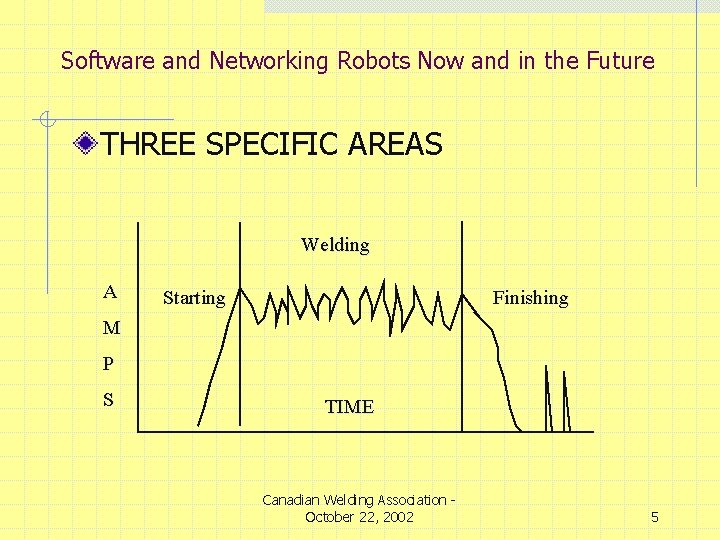 Software and Networking Robots Now and in the Future

THREE SPECIFIC AREAS

Welding

A
M
P
S

Starting

Finishing

TIME

Canadian Welding Association - October 22, 2002

5